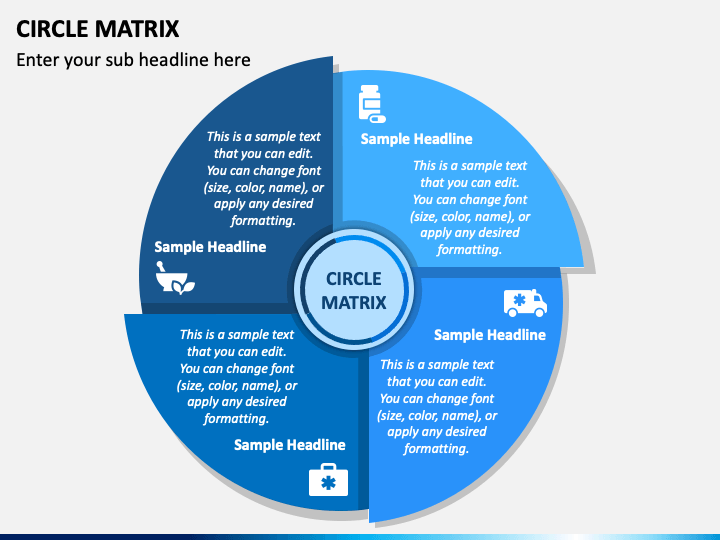 CIRCLE MATRIX

Enter your sub headline here

This is a sample text that you can edit. You can change font (size, color, name), or apply any desired formatting.

Sample Headline

Sample Headline

This is a sample text that you can edit. You can change font (size, color, name), or apply any desired formatting.

CIRCLE MATRIX

Sample Headline

This is a sample text that you can edit. You can change font (size, color, name), or apply any desired formatting.

This is a sample text that you can edit. You can change font (size, color, name), or apply any desired formatting.

Sample Headline